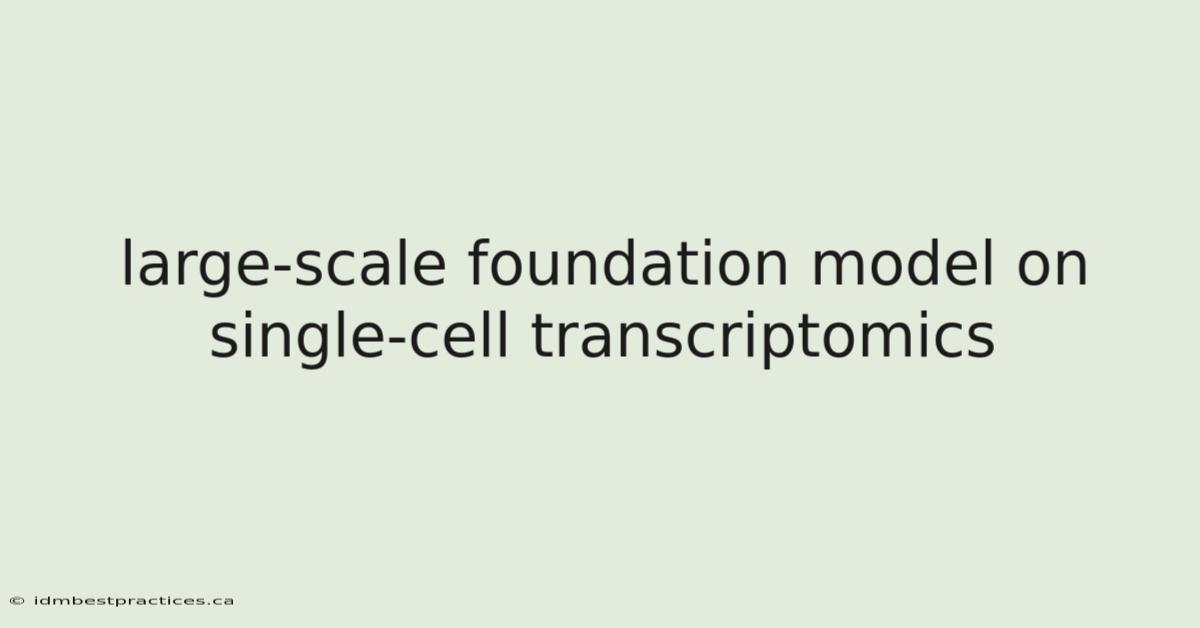 large-scale foundation model on single-cell transcriptomics

© idmbestpractices.ca